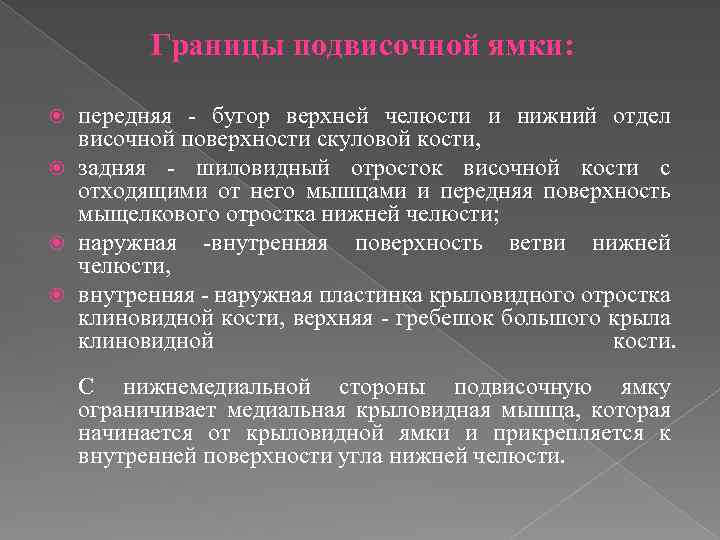 Границы подвисочной ямки:

передняя - бугор верхней челюсти и нижний отдел височной поверхности скуловой кости,

задняя - шиловидный отросток височной кости с отходящими от него мышцами и передняя поверхность мыщелкового отростка нижней челюсти;

наружная -внутренняя поверхность ветви нижней челюсти,

внутренняя - наружная пластинка крыловидного отростка клиновидной кости, верхняя - гребешок большого крыла клиновидной кости.

С нижнемедиальной стороны подвисочную ямку ограничивает медиальная крыловидная мышца, которая начинается от крыловидной ямки и прикрепляется к внутренней поверхности угла нижней челюсти.